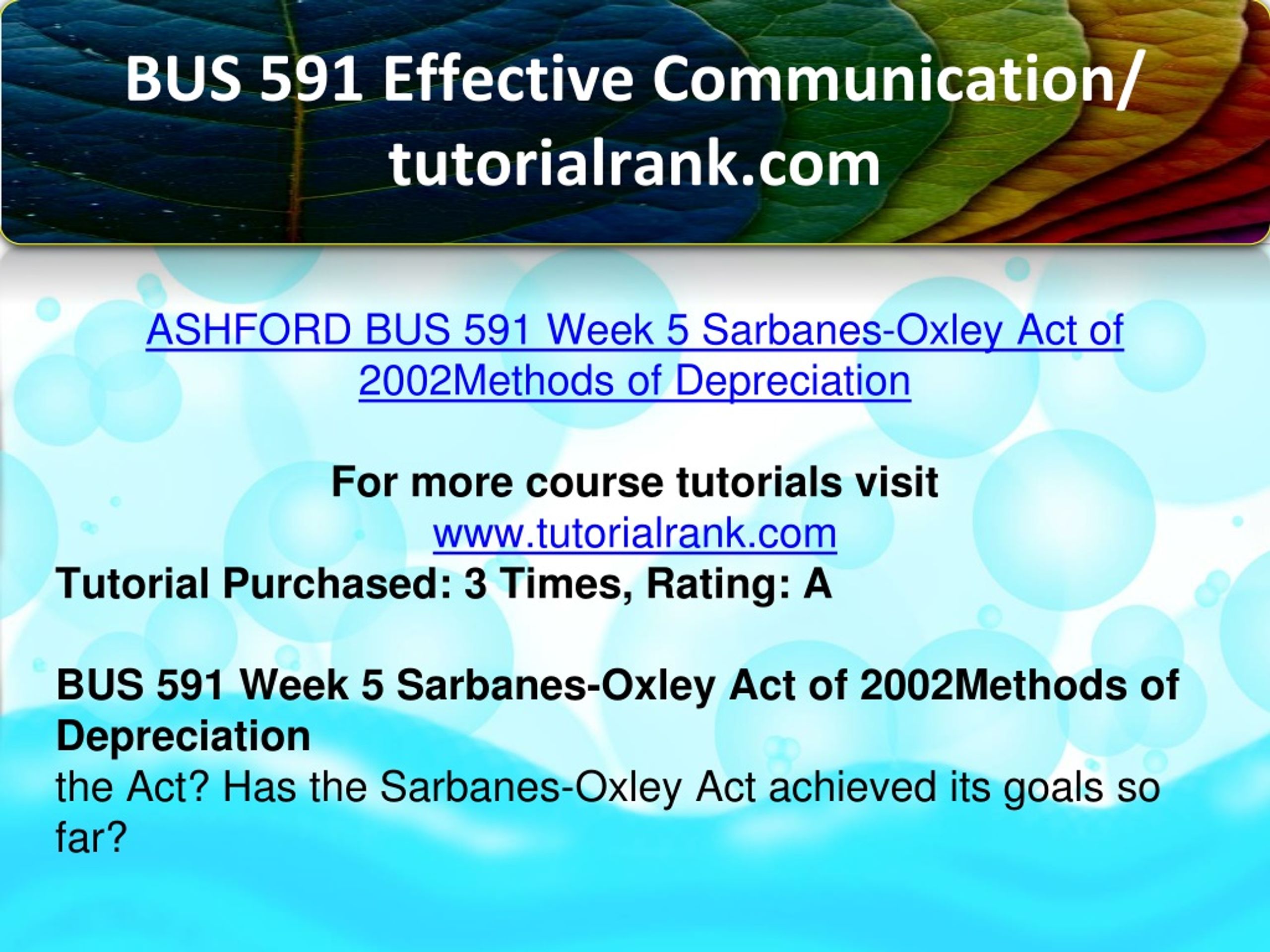 BUS 591 Effective Communication/ tutorialrank.com

ASHFORD BUS 591 Week 5 Sarbanes-Oxley Act of 2002Methods of Depreciation

For more course tutorials visit
www.tutorialrank.com
Tutorial Purchased: 3 Times, Rating: A

BUS 591 Week 5 Sarbanes-Oxley Act of 2002Methods of Depreciation
the Act? Has the Sarbanes-Oxley Act achieved its goals so far?